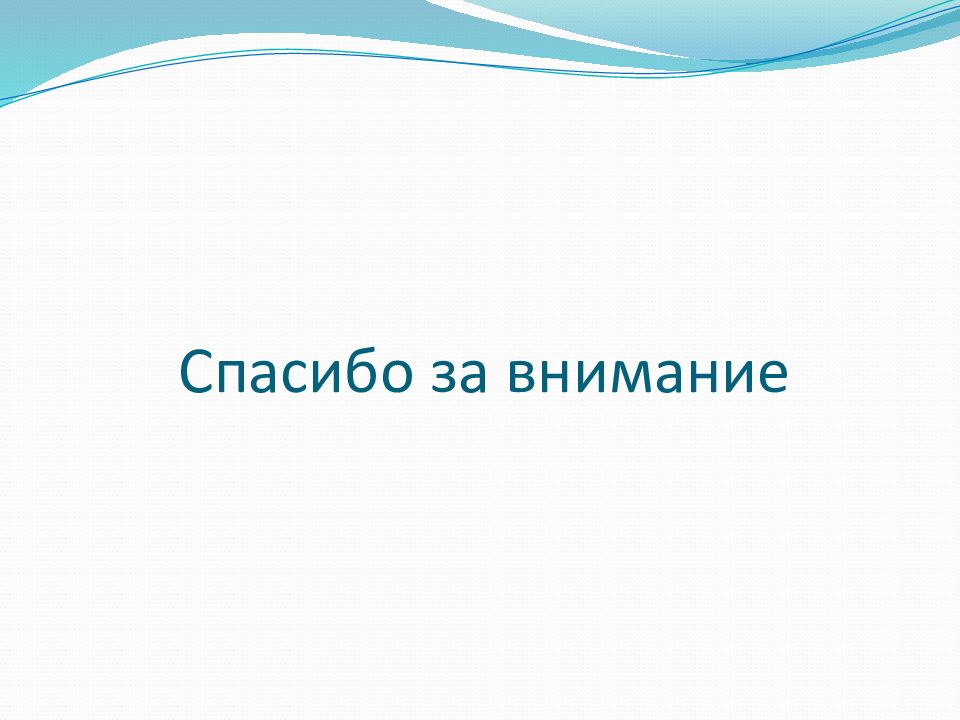 Спасибо за внимание